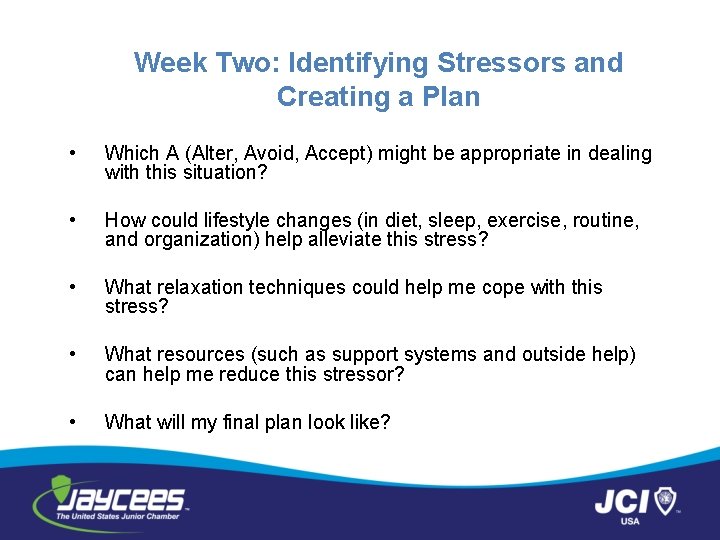 Week Two: Identifying Stressors and Creating a Plan

• Which A (Alter, Avoid, Accept) might be appropriate in dealing with this situation?

• How could lifestyle changes (in diet, sleep, exercise, routine, and organization) help alleviate this stress?

• What relaxation techniques could help me cope with this stress?

• What resources (such as support systems and outside help) can help me reduce this stressor?

• What will my final plan look like?

JAYCEES
The United States Junior Chamber

JCI
USA